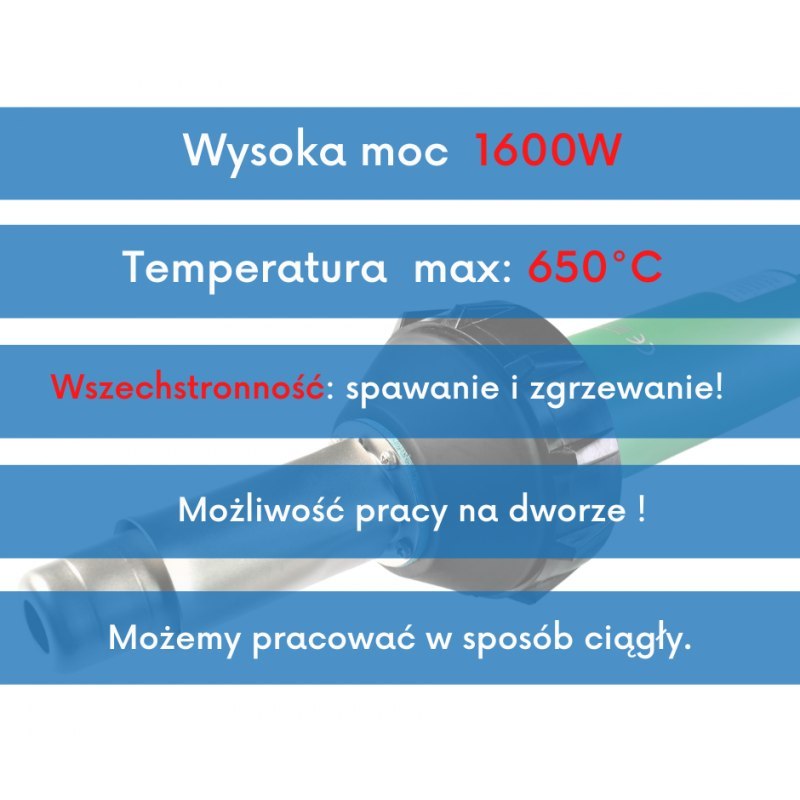 Wysoka moc 1600W

Temperatura max: 650°C

Wszechstronność: spawanie i zgrzewanie!

Możliwość pracy na dworze !

Możemy pracować w sposób ciągły.